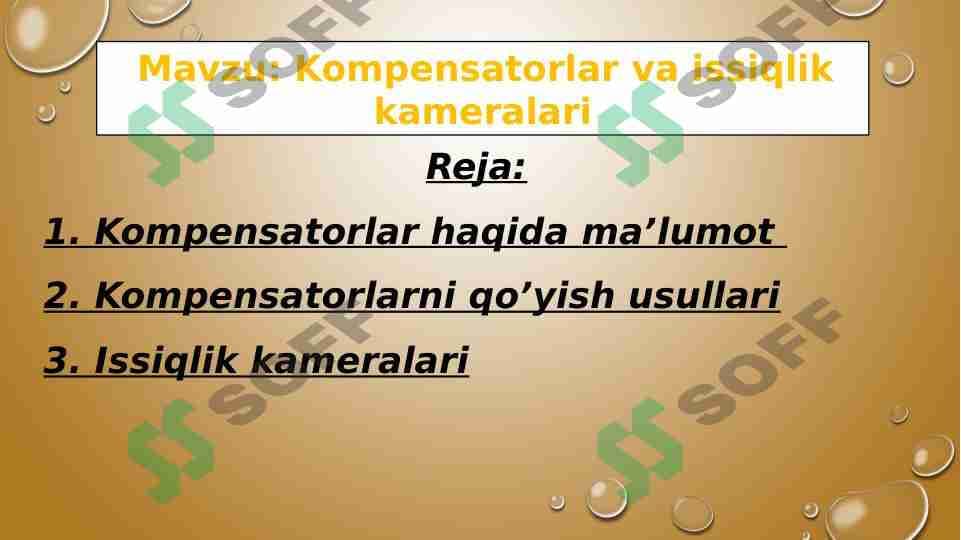 Mavzu: Kompensatorlar va issiqlik kameralari

Reja:

1. Kompensatorlar haqida ma’lumot

2. Kompensatorlarni qo’yish usullari

3. Issiqlik kameralari

SOFF SOFF SOFF SOFF